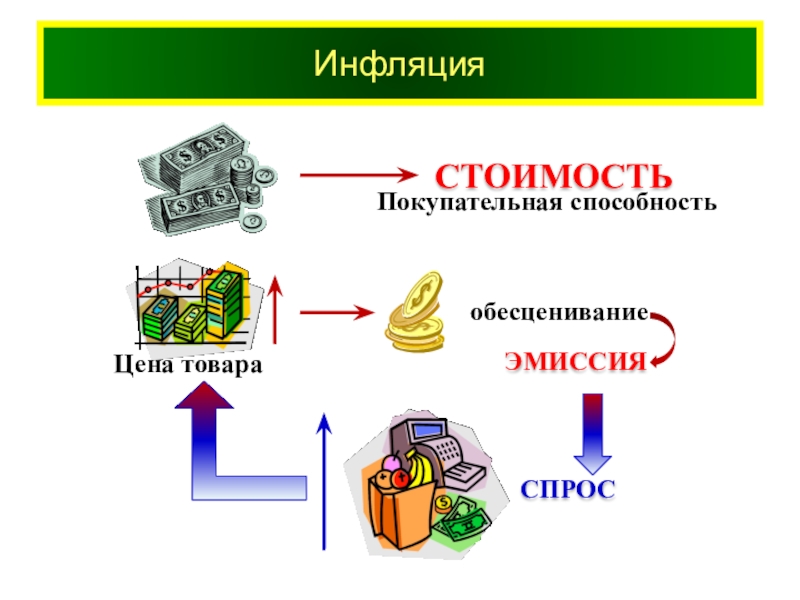 Инфляция

СТОИМОСТЬ

Покупательная способность

обесценивание

Цена товара

ЭМИССИЯ

СПРОС